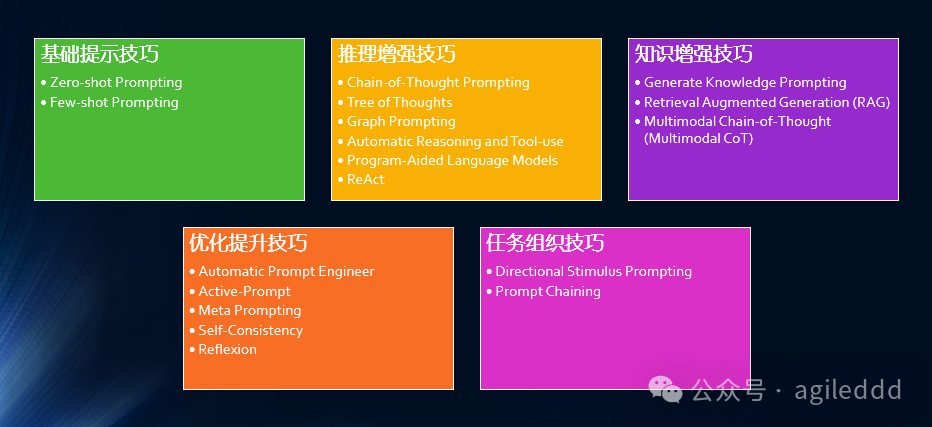 基础提示技巧
• Zero-shot Prompting
• Few-shot Prompting

推理增强技巧
• Chain-of-Thought Prompting
• Tree of Thoughts
• Graph Prompting
• Automatic Reasoning and Tool-use
• Program-Aided Language Models
• ReAct

知识增强技巧
• Generate Knowledge Prompting
• Retrieval Augmented Generation (RAG)
• Multimodal Chain-of-Thought (Multimodal CoT)

优化提升技巧
• Automatic Prompt Engineer
• Active-Prompt
• Meta Prompting
• Self-Consistency
• Reflexion

任务组织技巧
• Directional Stimulus Prompting
• Prompt Chaining

公众号 · agileddd